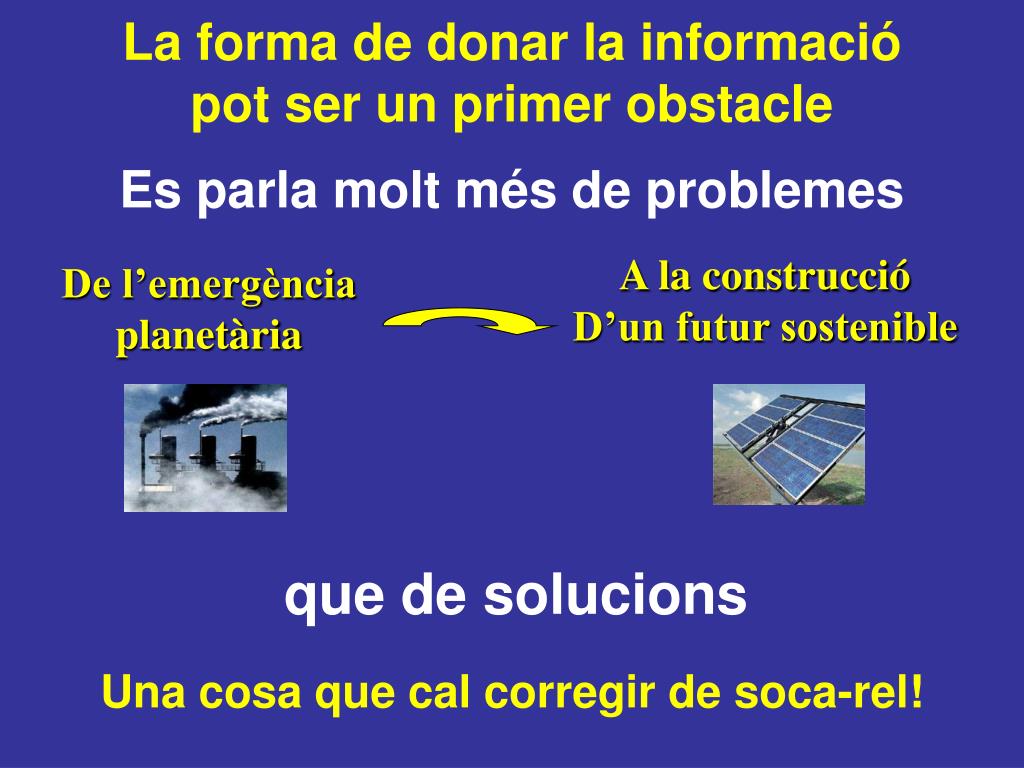 La forma de donar la informació pot ser un primer obstacle

Es parla molt més de problemes

De l’emergència planetària

A la construcció
D’un futur sostenible

que de solucions

Una cosa que cal corregir de soca-rel!